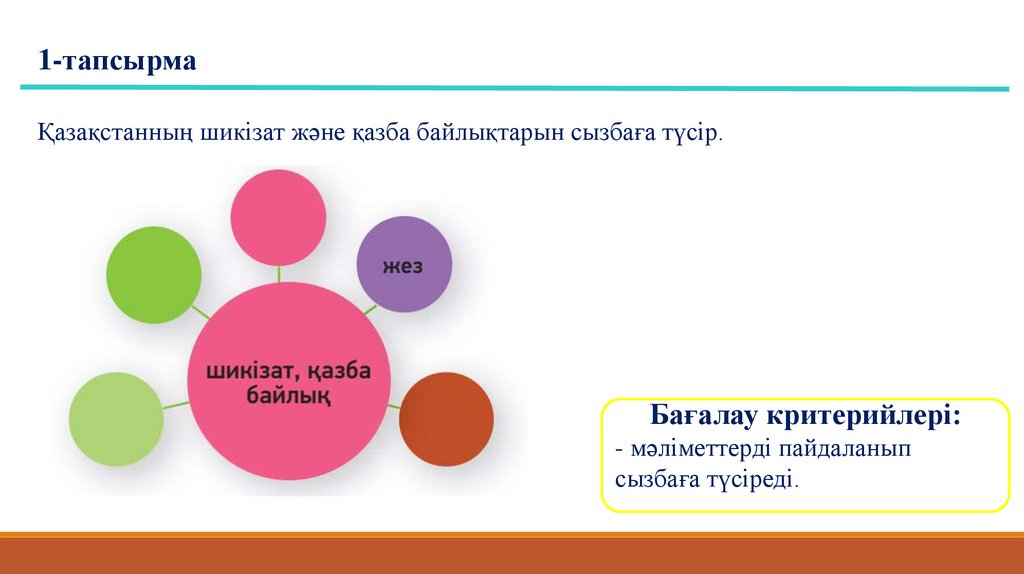 1-тапсырма

Қазақстанның шикізат және қазба байлықтарын сызбаға түсір.

жез

шикізат, қазба байлық

Бағалау критерийлері:
- мәліметтерді пайдаланып сызбаға түсіреді.